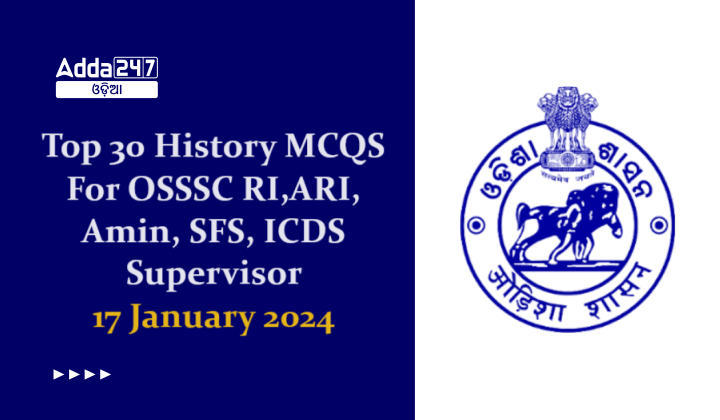 Adda247
ଓଡ଼ିଆ

Top 30 History MCQS For OSSSC RI,ARI, Amin, SFS, ICDS Supervisor

17 January 2024

ଓଡ଼ିଶା ଶାସନ

ओड़िशा शासन